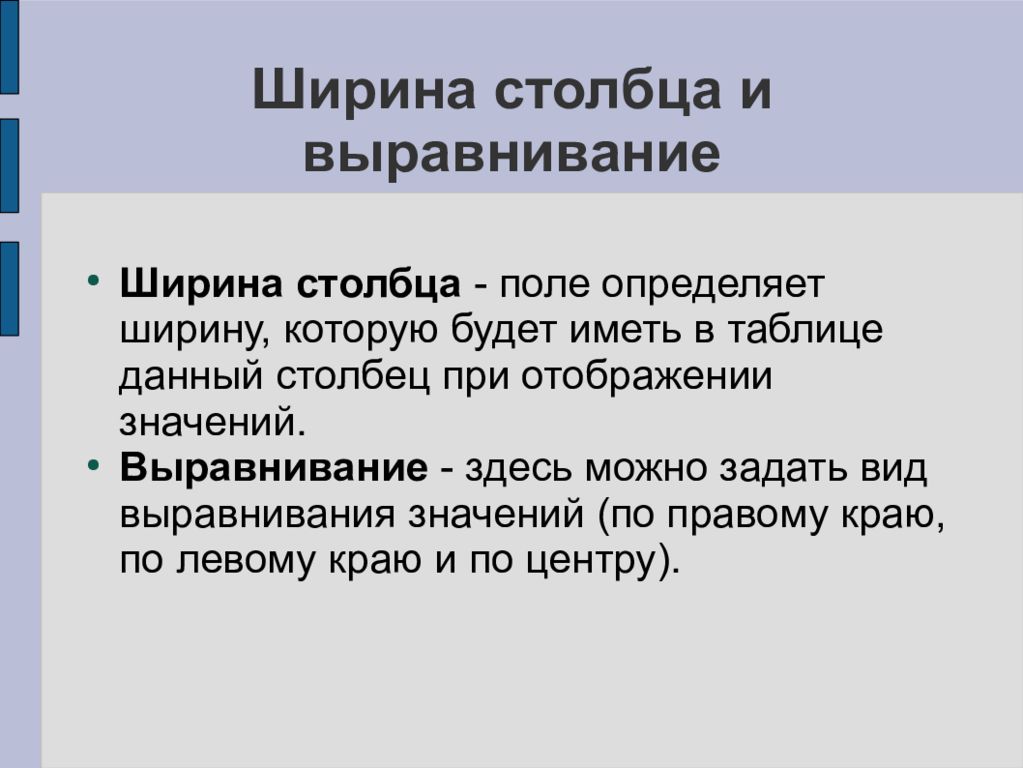 Ширина столбца и выравнивание

• Ширина столбца - поле определяет ширину, которую будет иметь в таблице данный столбец при отображении значений.
• Выравнивание - здесь можно задать вид выравнивания значений (по правому краю, по левому краю и по центру).